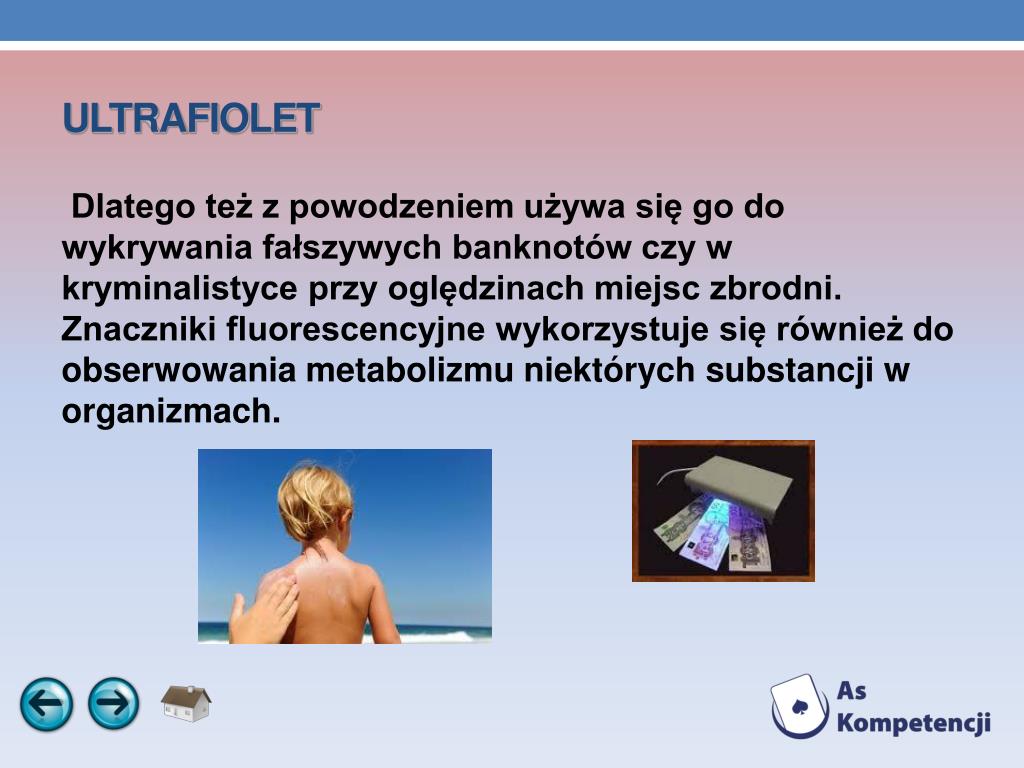 ULTRAFIOLET

Dlatego też z powodzeniem używa się go do wykrywania fałszywych banknotów czy w kryminalistyce przy oględzinach miejsc zbrodni. Znaczniki fluorescencyjne wykorzystuje się również do obserwowania metabolizmu niektórych substancji w organizmach.

As Kompetencji